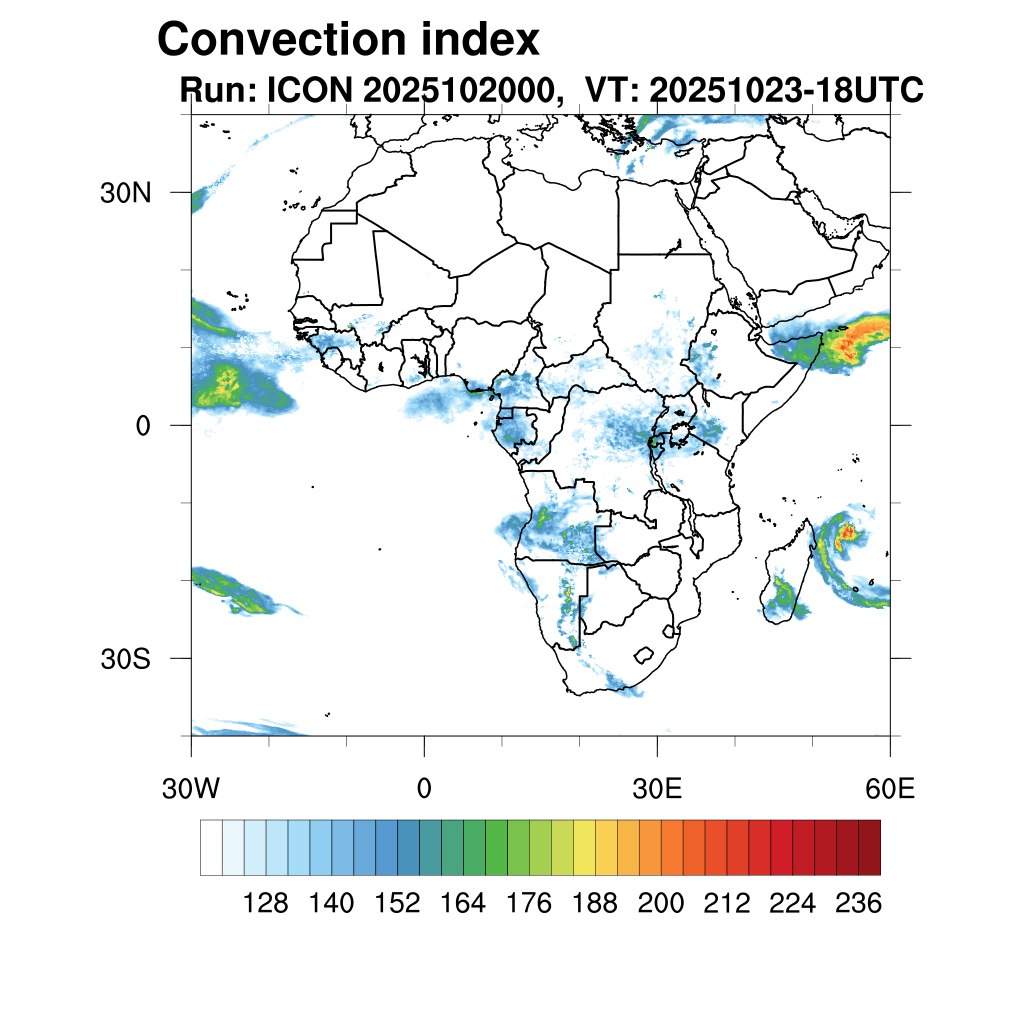 Convection index
Run: ICON 2025102000, VT: 20251023-18UTC

30N
0
30S

30W
0
30E
60E

128 140 152 164 176 188 200 212 224 236